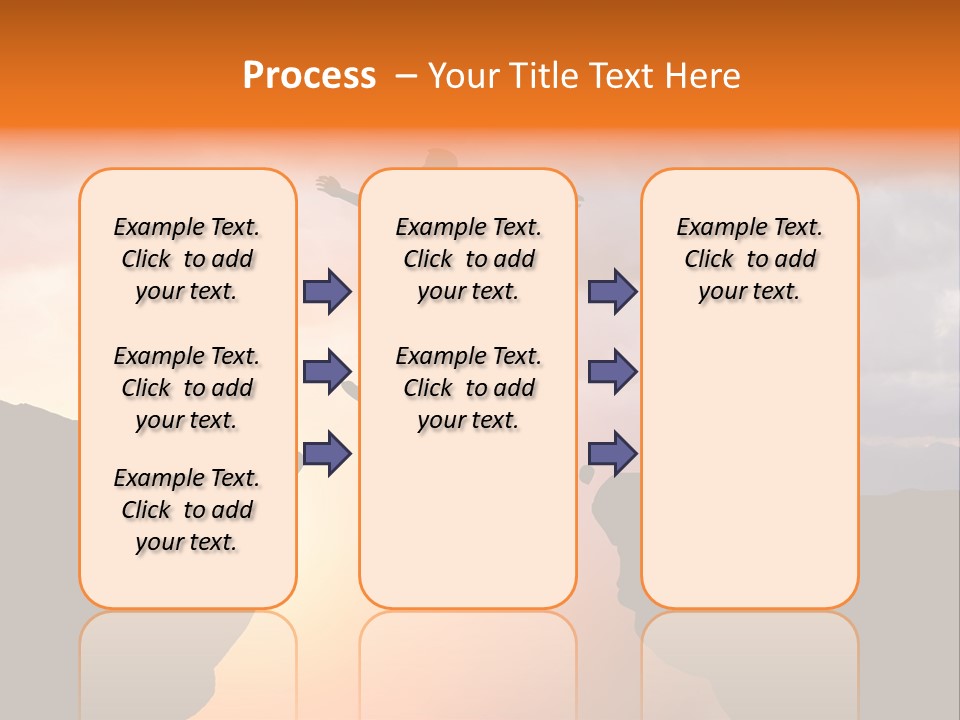 Process – Your Title Text Here

Example Text. Click to add your text.

Example Text. Click to add your text.

Example Text. Click to add your text.

Example Text. Click to add your text.

Example Text. Click to add your text.

Example Text. Click to add your text.